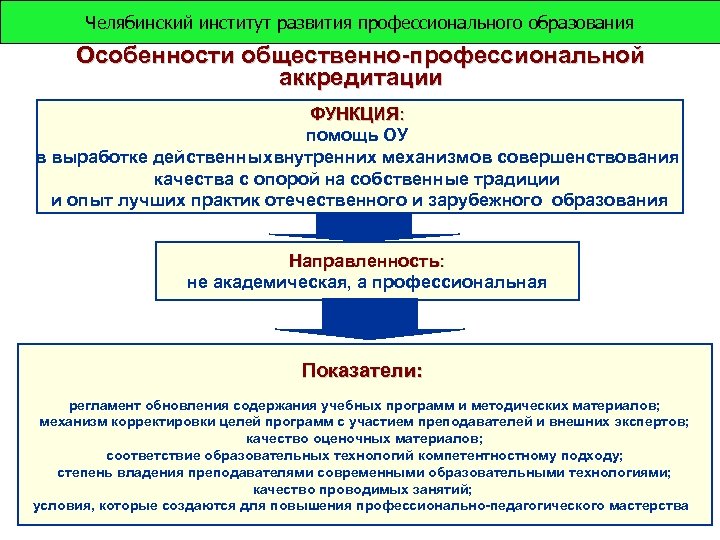 Челябинский институт развития профессионального образования

Особенности общественно-профессиональной аккредитации

ФУНКЦИЯ:
помощь ОУ
в выработке действенныхвнутренних механизмов совершенствования качества с опорой на собственные традиции и опыт лучших практик отечественного и зарубежного образования

Направленность:
не академическая, а профессиональная

Показатели:

регламент обновления содержания учебных программ и методических материалов;
механизм корректировки целей программ с участием преподавателей и внешних экспертов;
качество оценочных материалов;
соответствие образовательных технологий компетентностному подходу;
степень владения преподавателями современными образовательными технологиями;
качество проводимых занятий;
условия, которые создаются для повышения профессионально-педагогического мастерства